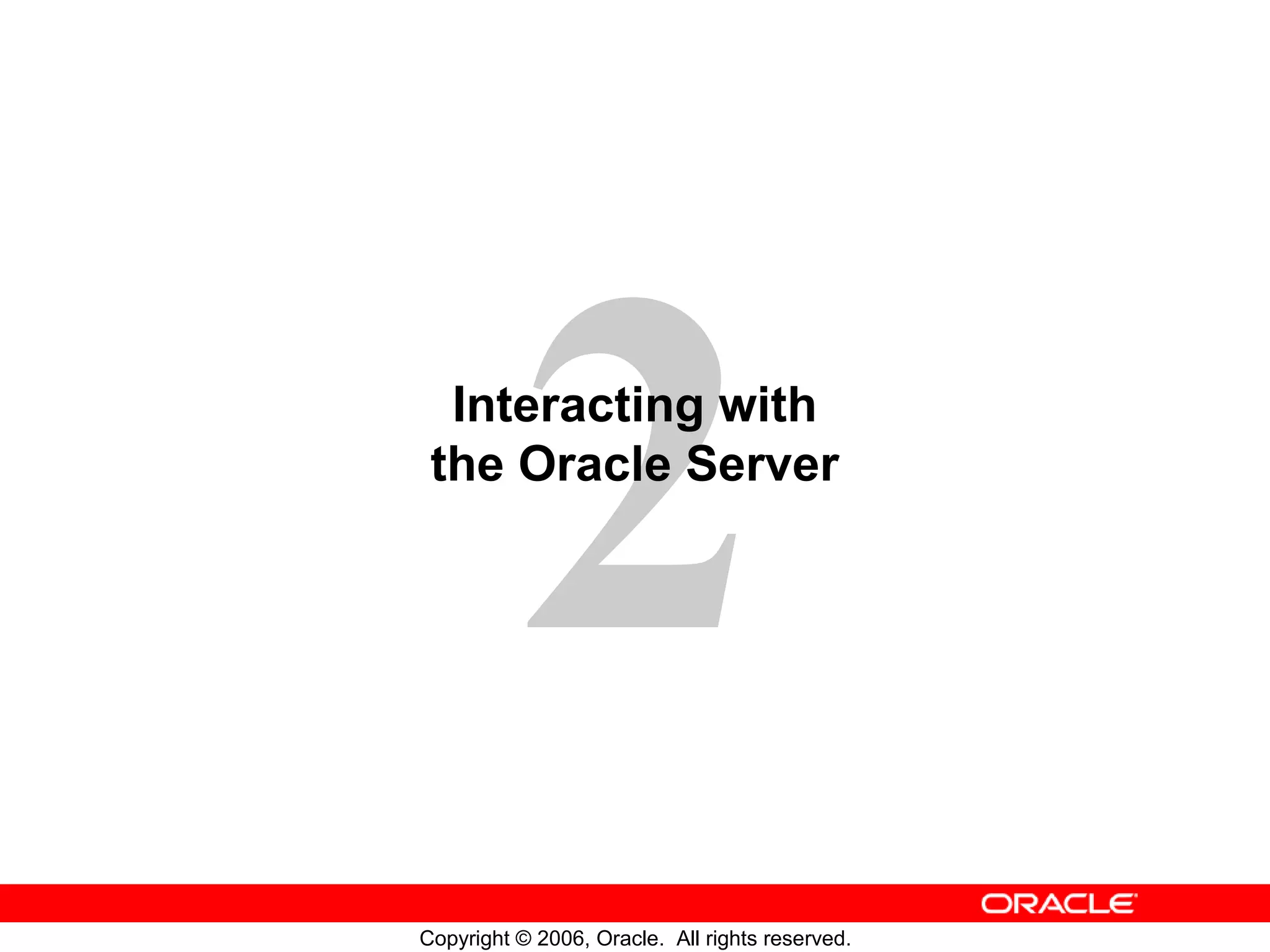 2

Interacting with the Oracle Server

ORACLE

Copyright © 2006, Oracle. All rights reserved.